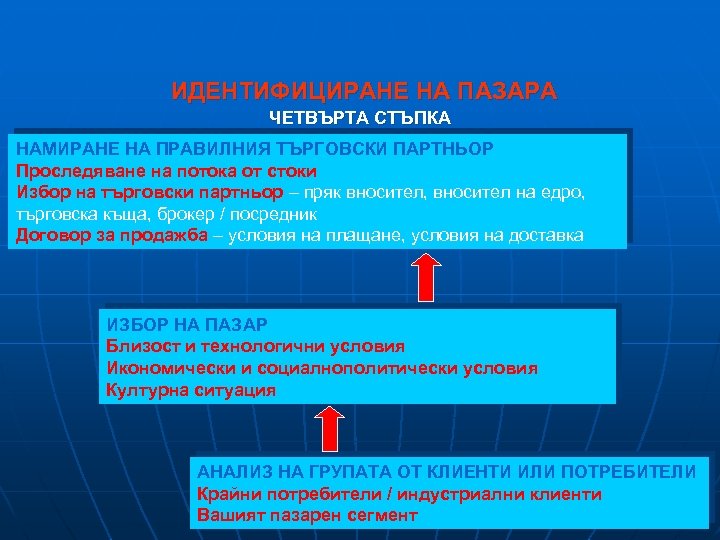 ИДЕНТИФИЦИРАНЕ НА ПАЗАРА
ЧЕТВЪРТА СТЪПКА

НАМИРАНЕ НА ПРАВИЛНИЯ ТЪРГОВСКИ ПАРТНЬОР
Проследяване на потока от стоки
Избор на търговски партньор – пряк вносител, вносител на едро, търговска къща, брокер / посредник
Договор за продажба – условия на плащане, условия на доставка

ИЗБОР НА ПАЗАР
Близост и технологични условия
Икономически и социалнополитически условия
Културна ситуация

АНАЛИЗ НА ГРУПАТА ОТ КЛИЕНТИ ИЛИ ПОТРЕБИТЕЛИ
Крайни потребители / индустриални клиенти
Вашият пазарен сегмент